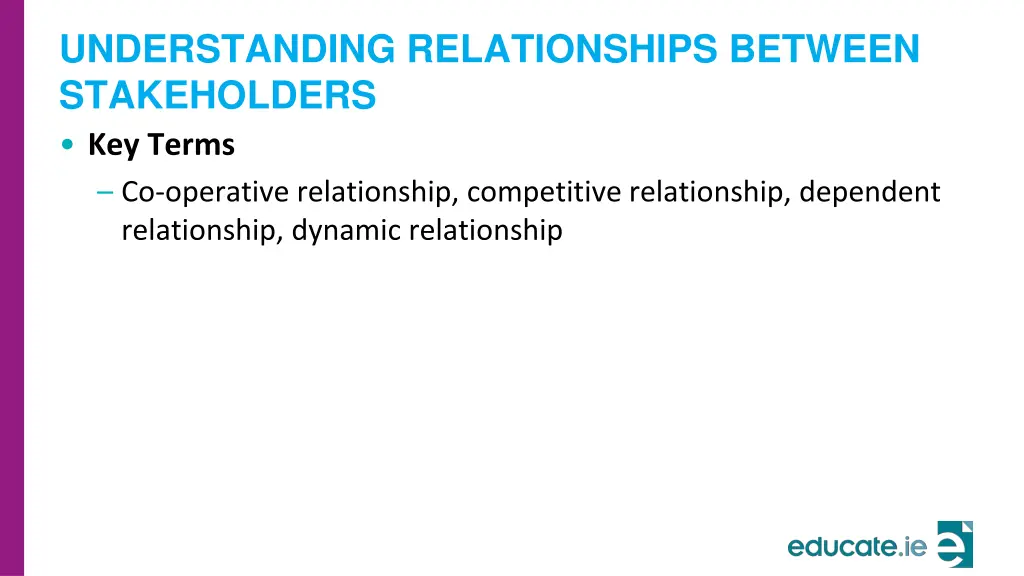 UNDERSTANDING RELATIONSHIPS BETWEEN STAKEHOLDERS

• Key Terms

– Co-operative relationship, competitive relationship, dependent relationship, dynamic relationship

educate.ie